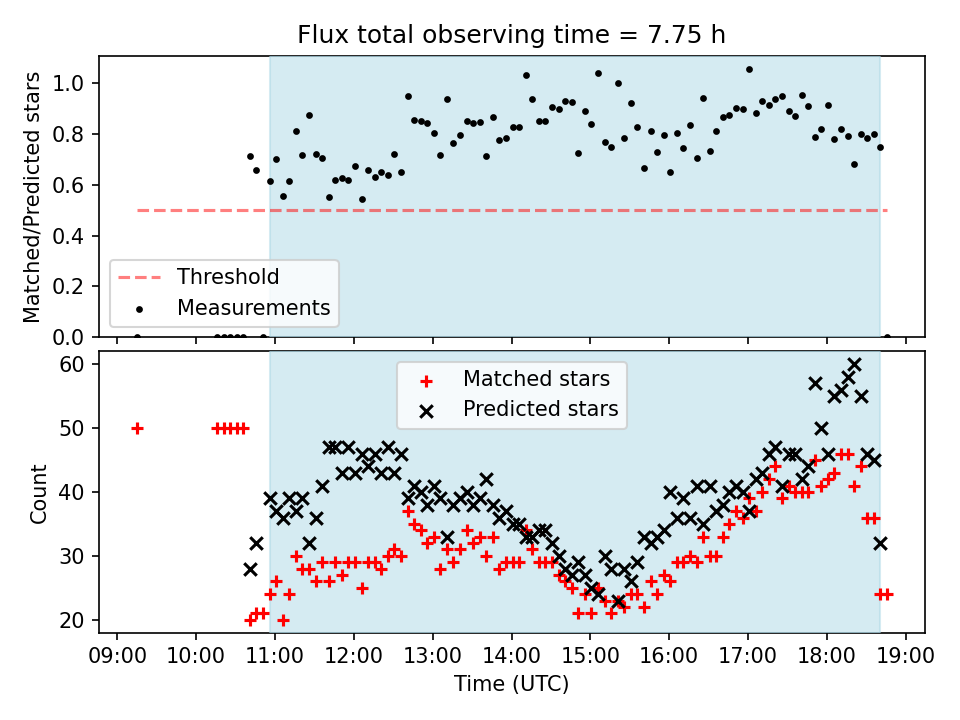 Flux total observing time = 7.75 h

Matched/Predicted stars

1.0
0.8
0.6
0.4
0.2
0.0

Threshold
Measurements

Count

60
50
40
30
20

Matched stars
Predicted stars

09:00 10:00 11:00 12:00 13:00 14:00 15:00 16:00 17:00 18:00 19:00

Time (UTC)